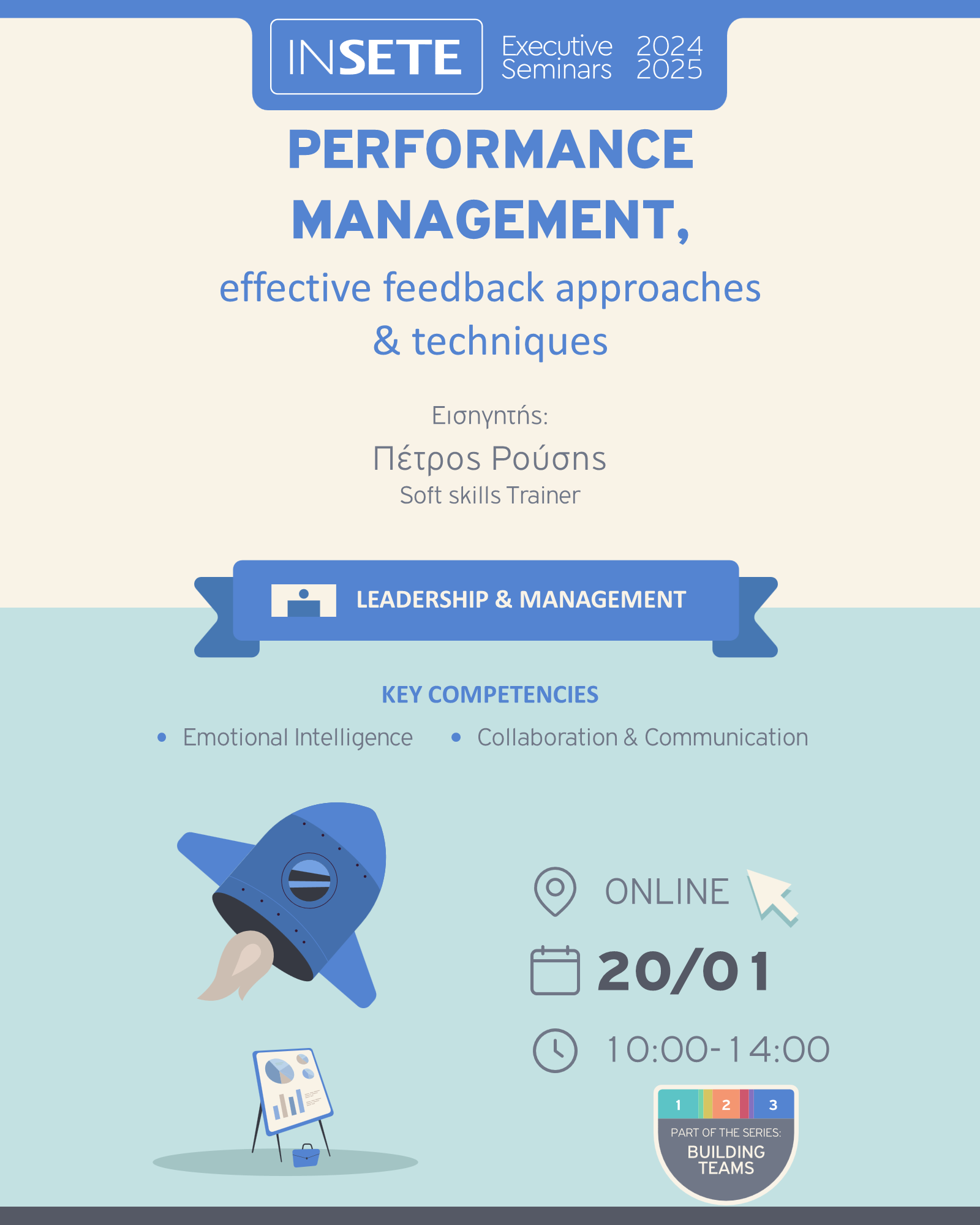 INSETE Executive Seminars 2024 2025

PERFORMANCE MANAGEMENT,

effective feedback approaches & techniques

Εισηγητής:

Πέτρος Ρούσης

Soft skills Trainer

LEADERSHIP & MANAGEMENT

KEY COMPETENCIES

• Emotional Intelligence
• Collaboration & Communication

ONLINE

20/01

10:00-14:00

1 2 3

PART OF THE SERIES:

BUILDING TEAMS